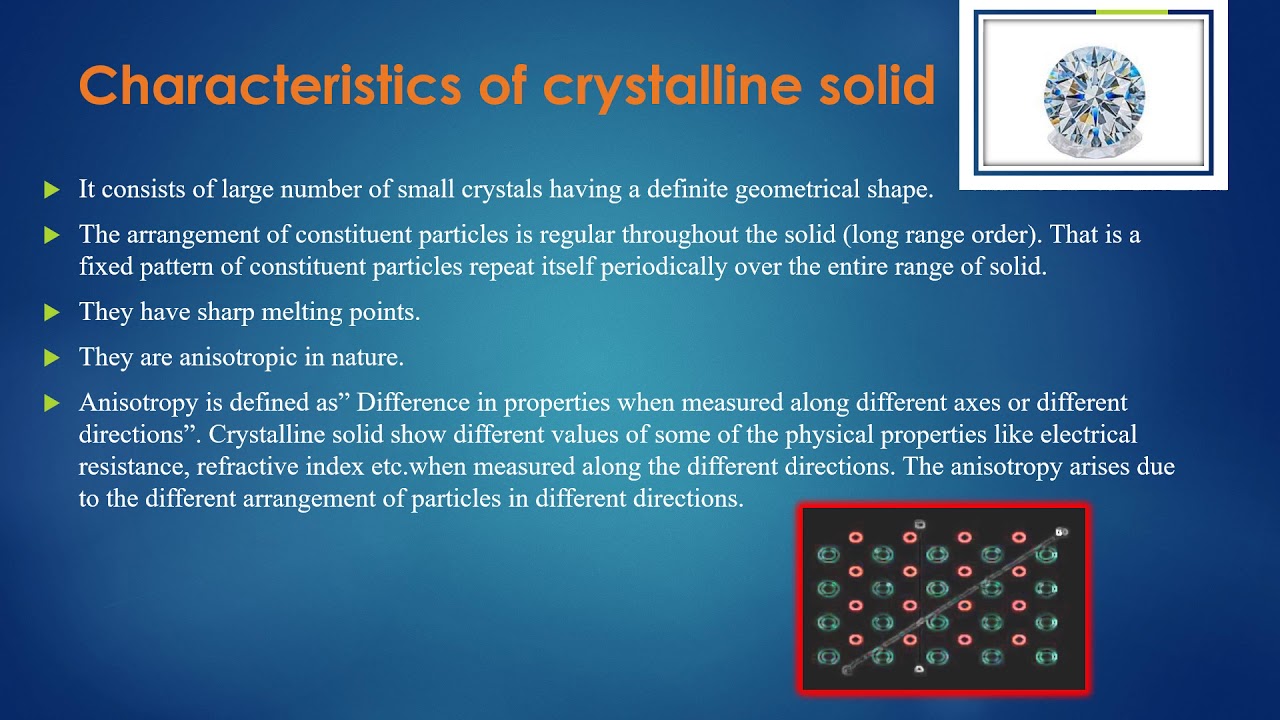 Characteristics of crystalline solid

It consists of large number of small crystals having a definite geometrical shape.

The arrangement of constituent particles is regular throughout the solid (long range order). That is a fixed pattern of constituent particles repeat itself periodically over the entire range of solid.

They have sharp melting points.

They are anisotropic in nature.

Anisotropy is defined as” Difference in properties when measured along different axes or different directions”. Crystalline solid show different values of some of the physical properties like electrical resistance, refractive index etc.when measured along the different directions. The anisotropy arises due to the different arrangement of particles in different directions.